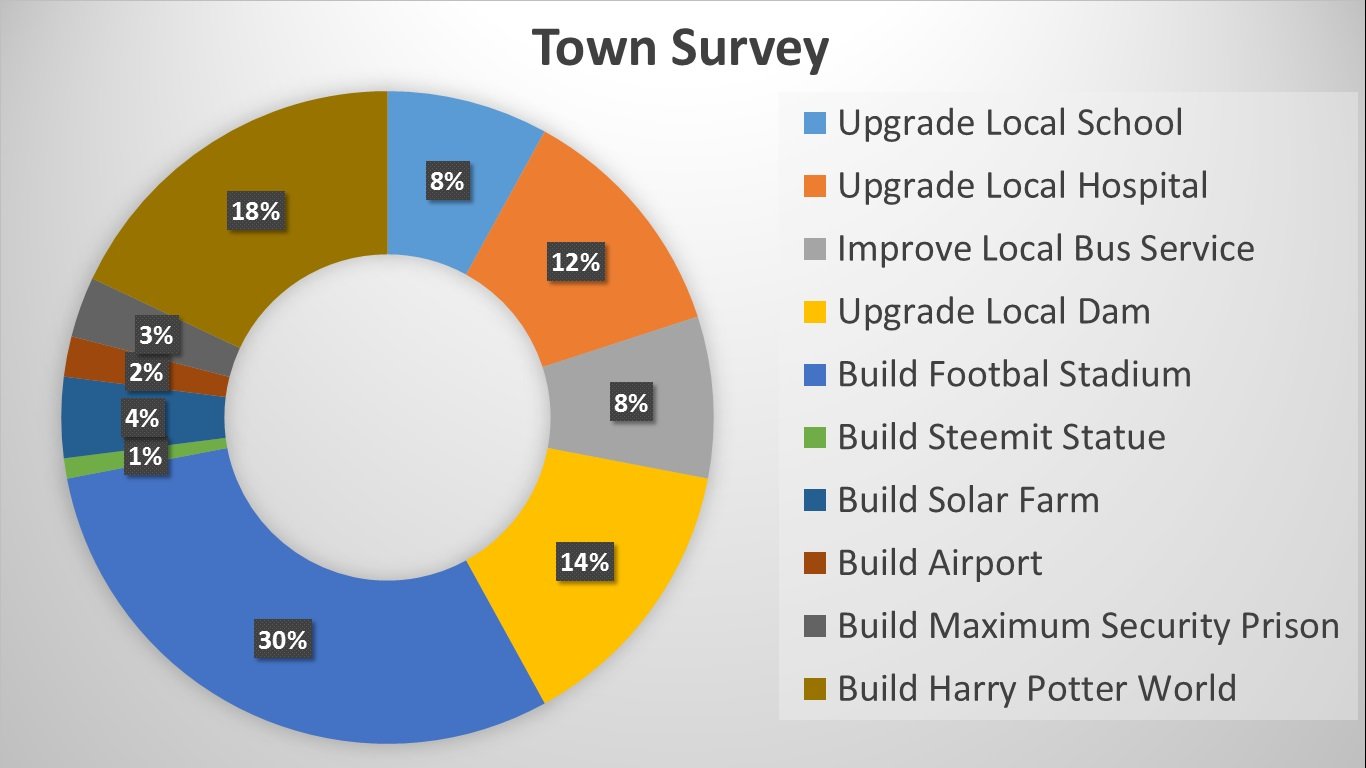 Town Survey

8%
12%
8%
14%
30%
1%
4%
2%
3%
18%

Upgrade Local School
Upgrade Local Hospital
Improve Local Bus Service
Upgrade Local Dam
Build Footbal Stadium
Build Steemit Statue
Build Solar Farm
Build Airport
Build Maximum Security Prison
Build Harry Potter World